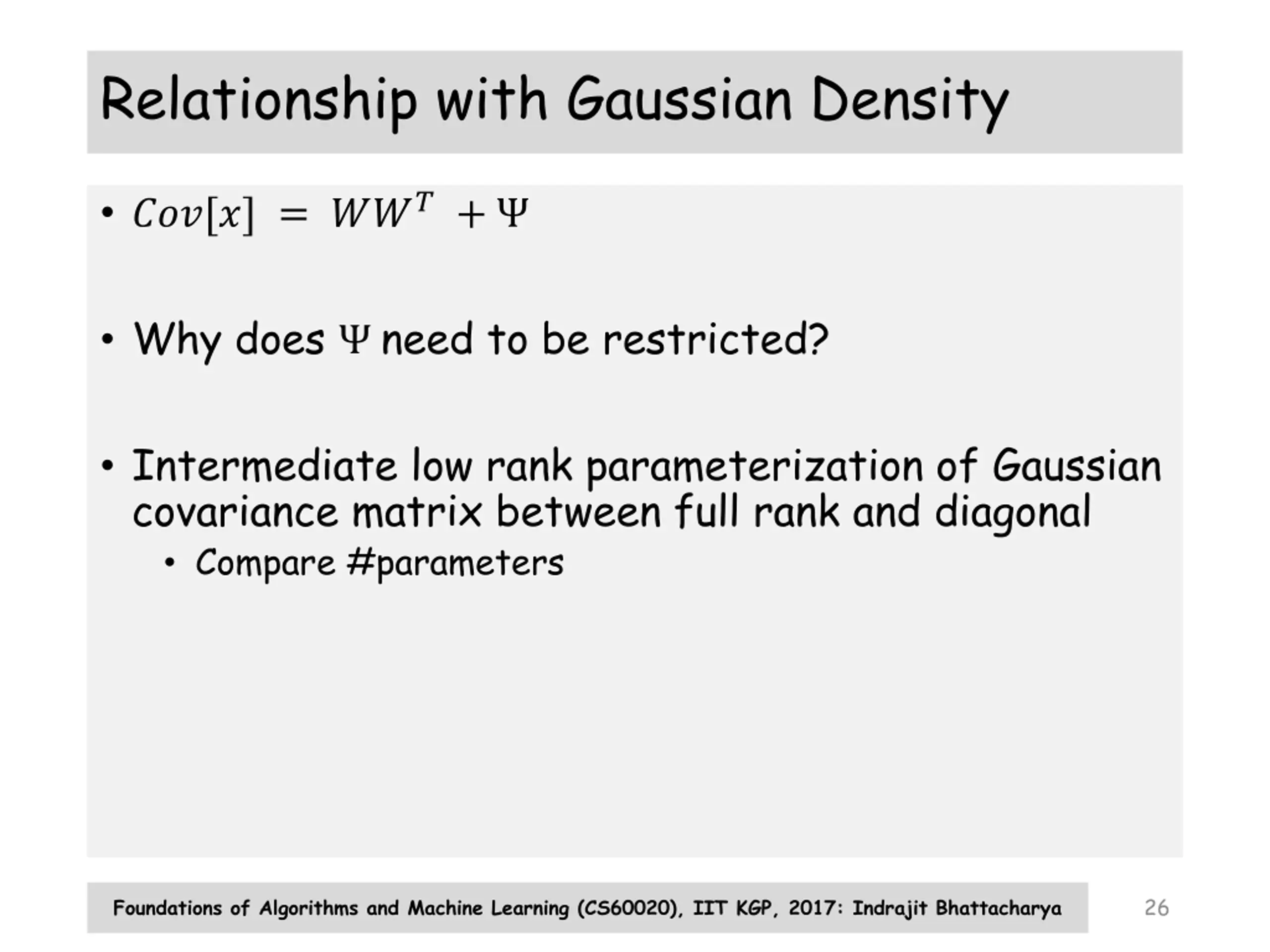 Relationship with Gaussian Density

• $Cov[x] = WW^T + \Psi$

• Why does $\Psi$ need to be restricted?

• Intermediate low rank parameterization of Gaussian covariance matrix between full rank and diagonal
  • Compare #parameters

Foundations of Algorithms and Machine Learning (CS60020), IIT KGP, 2017: Indrajit Bhattacharya

26